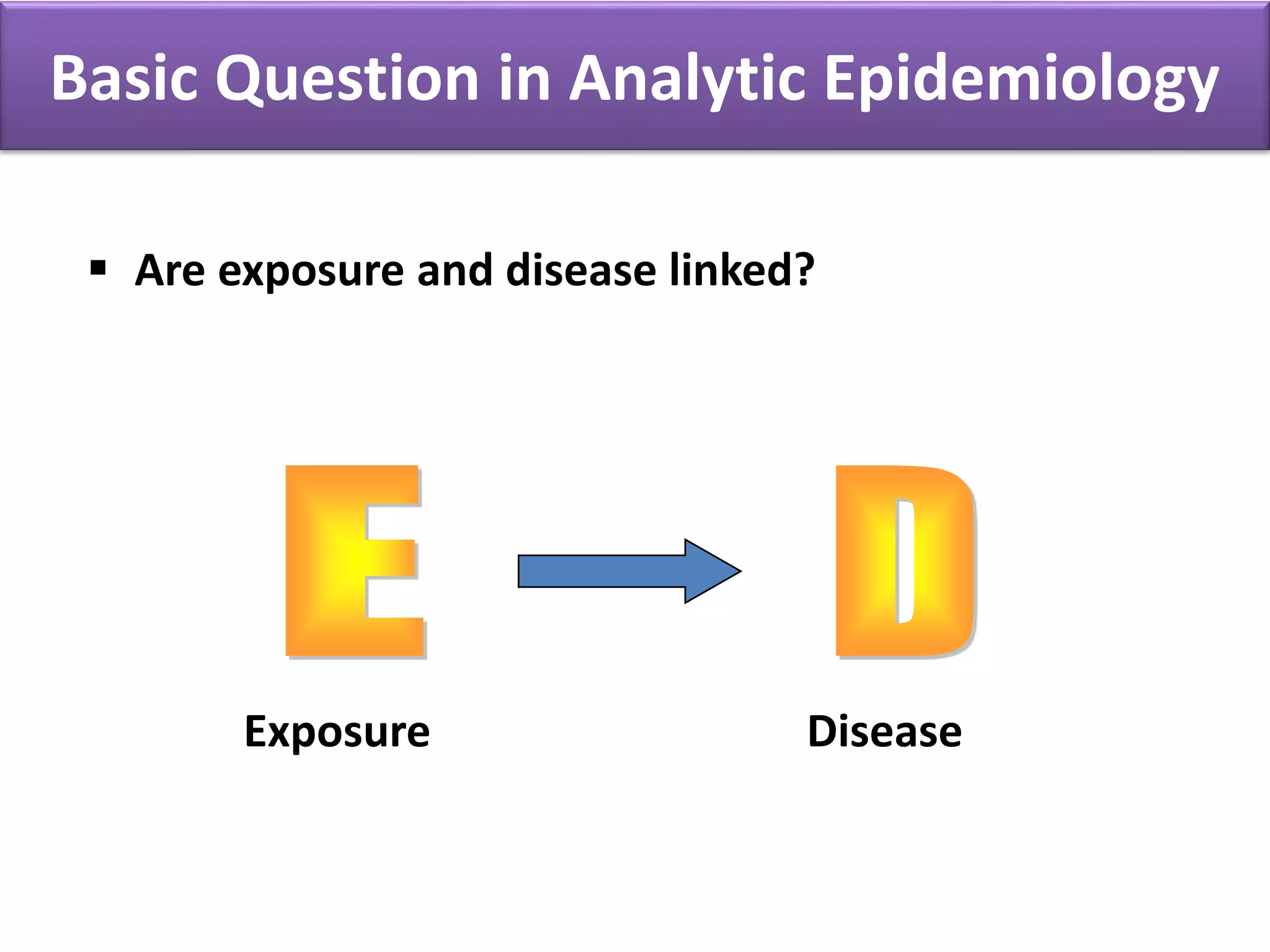 Basic Question in Analytic Epidemiology

▪ Are exposure and disease linked?

E

D

Exposure

Disease